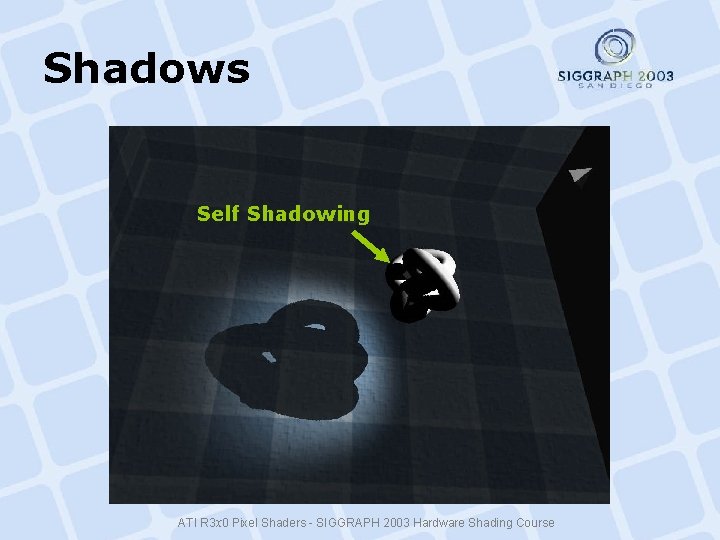 Shadows

SIGGRAPH 2003
SAN DIEGO

Self Shadowing

ATI R3x0 Pixel Shaders - SIGGRAPH 2003 Hardware Shading Course